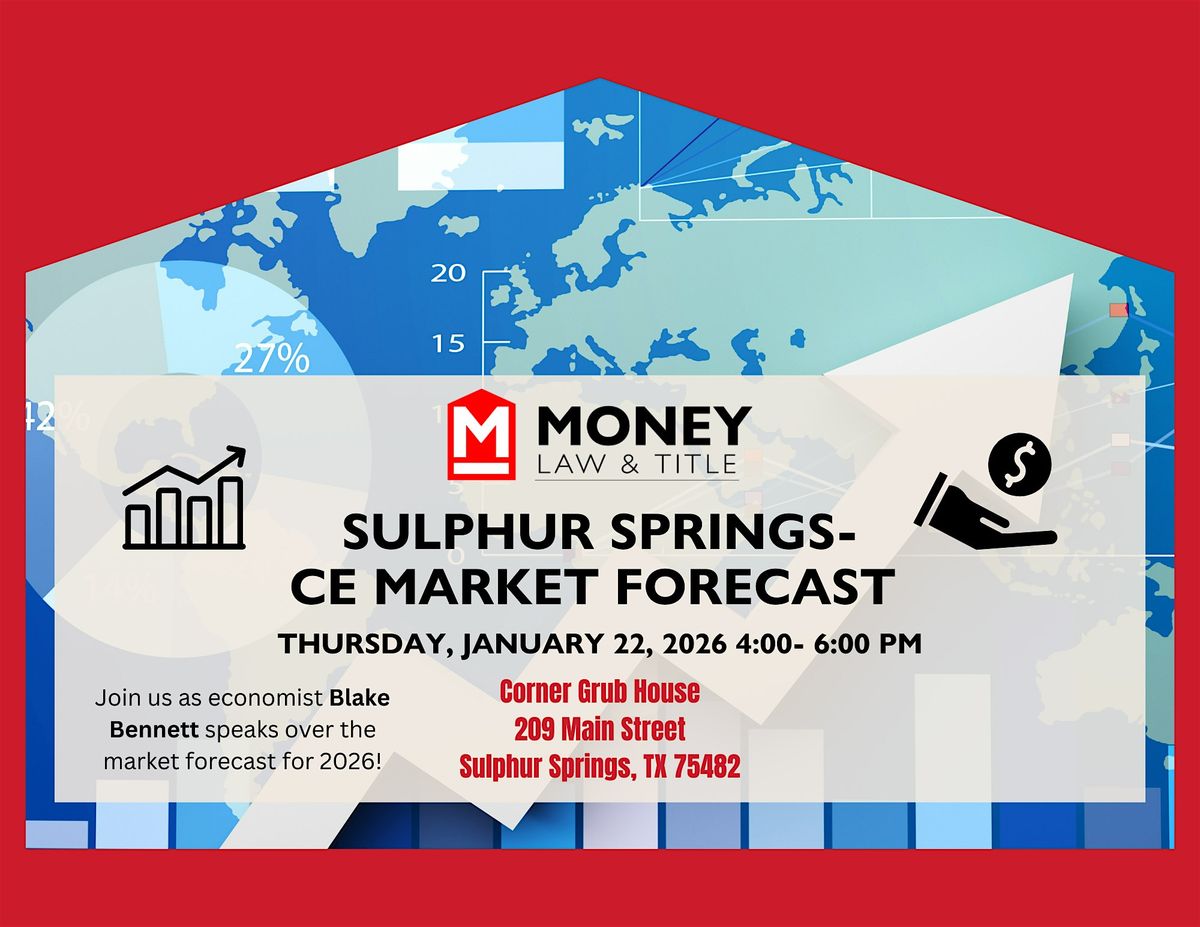 20

15

27%

42%

14%

M MONEY
LAW & TITLE

SULPHUR SPRINGS-
CE MARKET FORECAST

THURSDAY, JANUARY 22, 2026 4:00- 6:00 PM

Join us as economist Blake Bennett speaks over the market forecast for 2026!

Corner Grub House
209 Main Street
Sulphur Springs, TX 75482